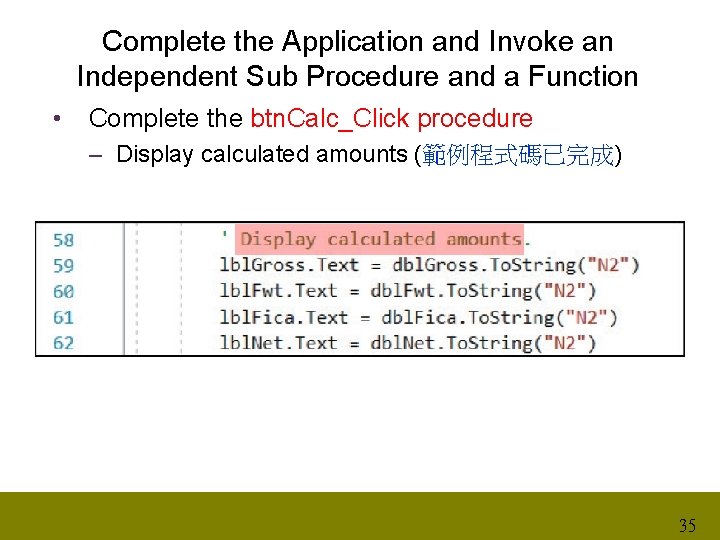 Complete the Application and Invoke an Independent Sub Procedure and a Function

• Complete the btnCalc_Click procedure
  – Display calculated amounts (範例程式碼已完成)

58 ' Display calculated amounts.
59 lblGross.Text = dblGross.ToString("N2")
60 lblFwt.Text = dblFwt.ToString("N2")
61 lblFica.Text = dblFica.ToString("N2")
62 lblNet.Text = dblNet.ToString("N2")

35